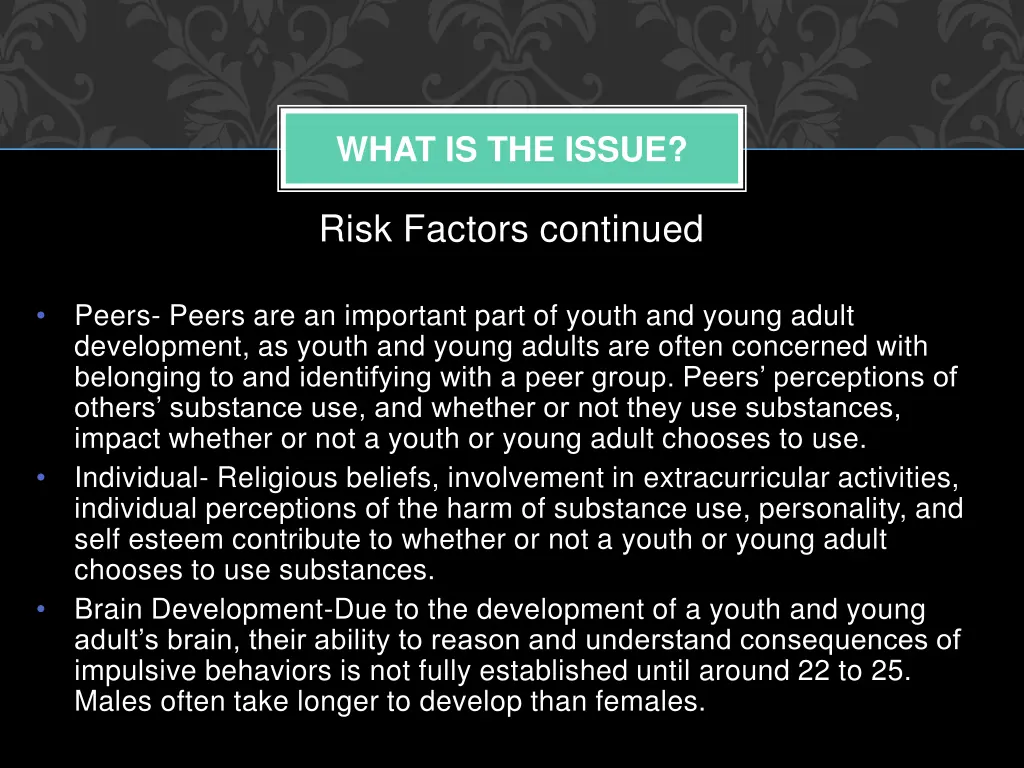 WHAT IS THE ISSUE?

Risk Factors continued

• Peers- Peers are an important part of youth and young adult development, as youth and young adults are often concerned with belonging to and identifying with a peer group. Peers’ perceptions of others’ substance use, and whether or not they use substances, impact whether or not a youth or young adult chooses to use.
• Individual- Religious beliefs, involvement in extracurricular activities, individual perceptions of the harm of substance use, personality, and self esteem contribute to whether or not a youth or young adult chooses to use substances.
• Brain Development-Due to the development of a youth and young adult’s brain, their ability to reason and understand consequences of impulsive behaviors is not fully established until around 22 to 25. Males often take longer to develop than females.